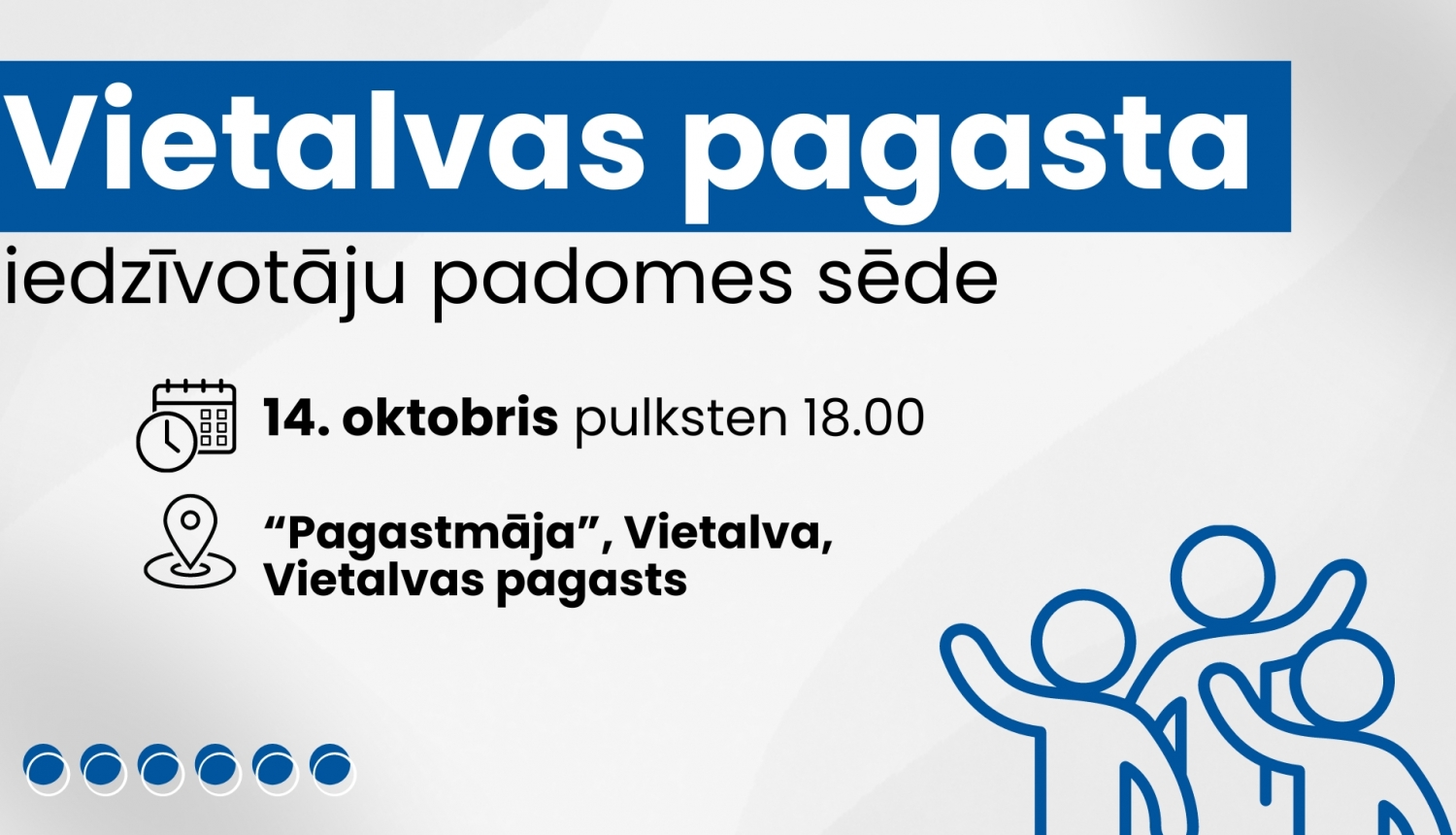 Vietalvas pagasta
iedzīvotāju padomes sēde

14. oktobris pulksten 18.00

“Pagastmāja”, Vietalva, Vietalvas pagasts